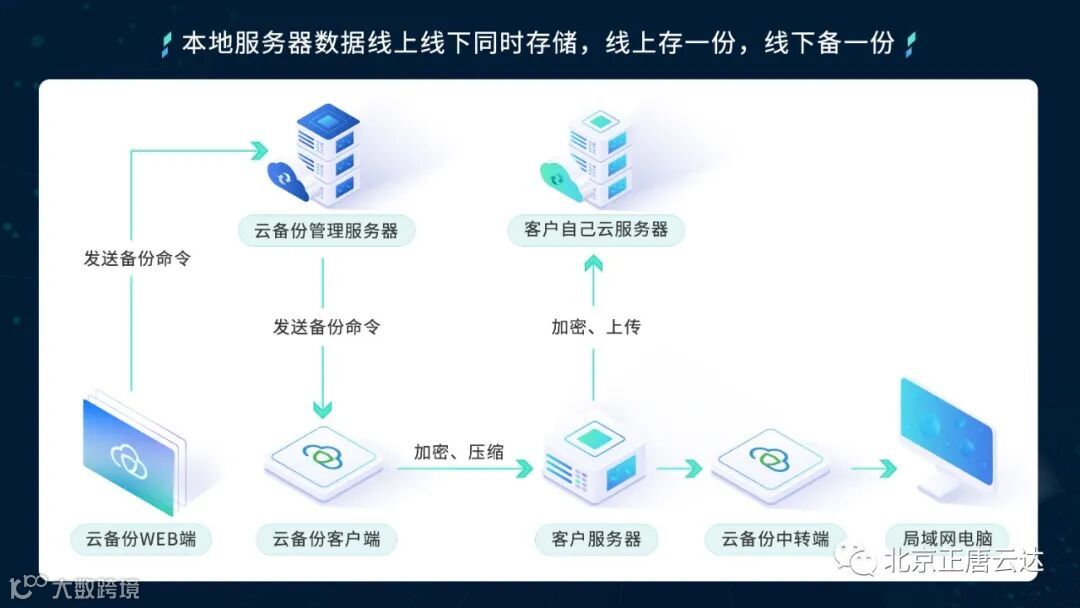 本地服务器数据线上线下同时存储，线上存一份，线下备一份

云备份管理服务器

客户自己云服务器

发送备份命令

发送备份命令

加密、上传

加密、压缩

云备份WEB端

云备份客户端

客户服务器

云备份中转端

局域网电脑

北京正唐云达

大数跨境